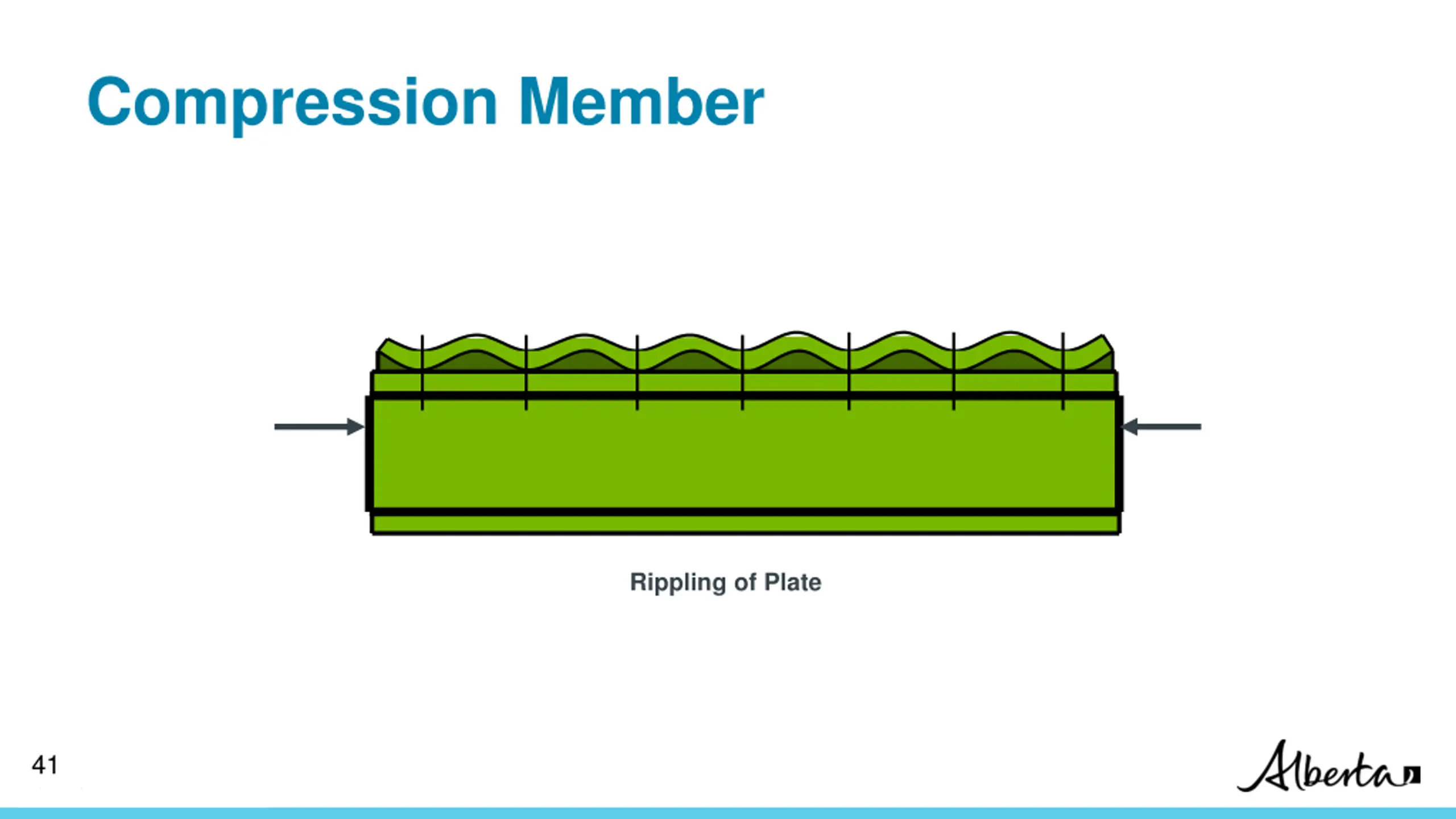 Compression Member

Rippling of Plate

41

Alberta